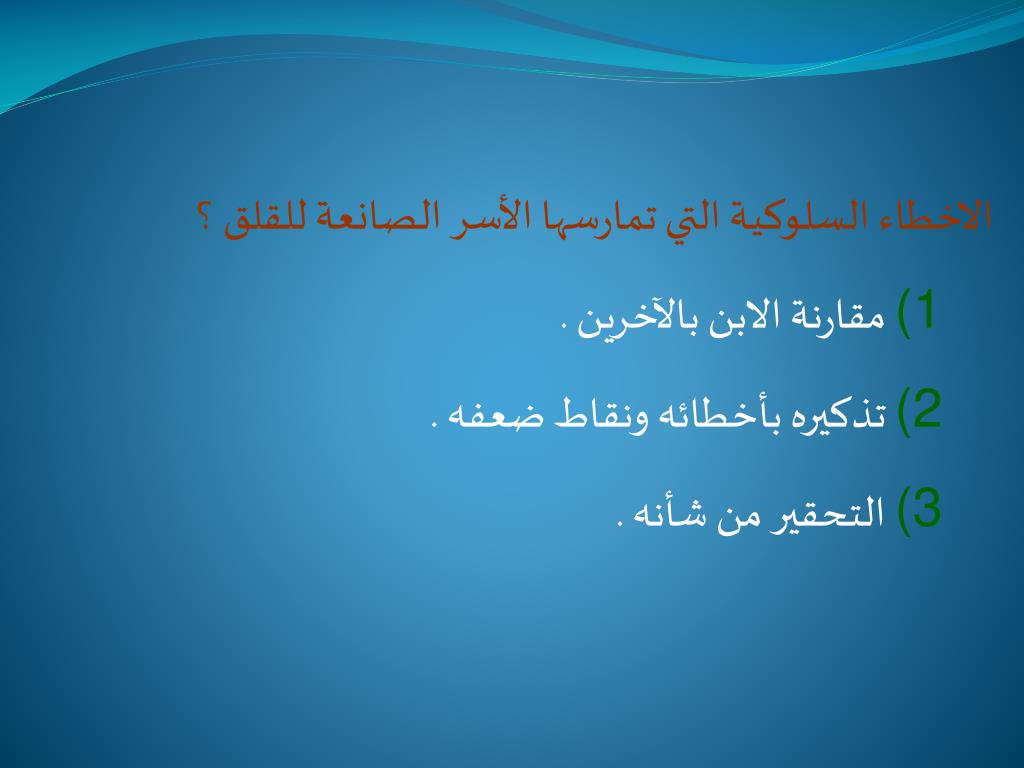 الاخطاء السلوكية التي تمارسها الأسر الصانعة للقلق ؟

1) مقارنة الابن بالآخرين .

2) تذكيره بأخطائه ونقاط ضعفه .

3) التحقير من شأنه .